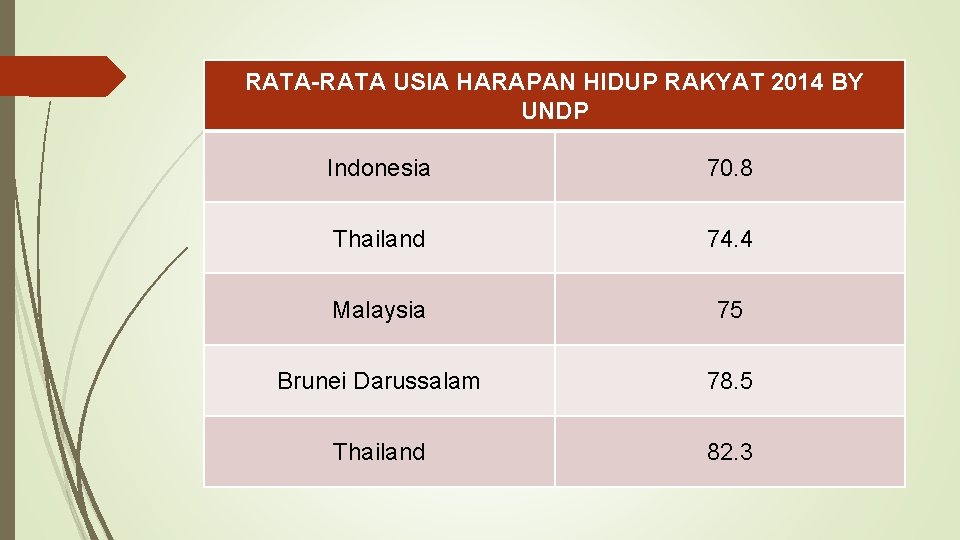 | RATA-RATA USIA HARAPAN HIDUP RAKYAT 2014 BY UNDP | |
|---|---|
| Indonesia | 70.8 |
| Thailand | 74.4 |
| Malaysia | 75 |
| Brunei Darussalam | 78.5 |
| Thailand | 82.3 |